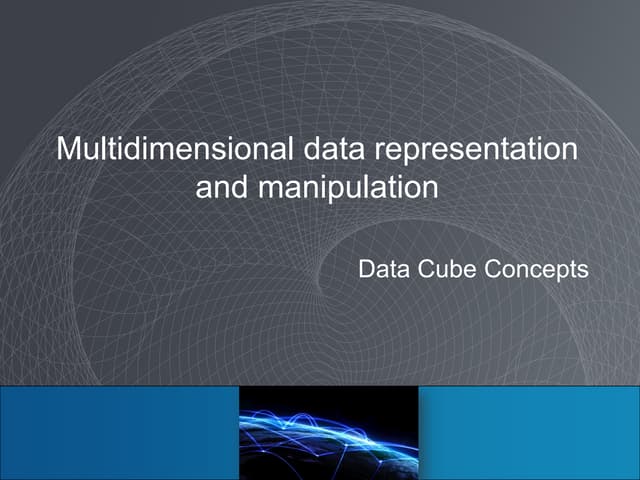 Multidimensional data representation and manipulation

Data Cube Concepts